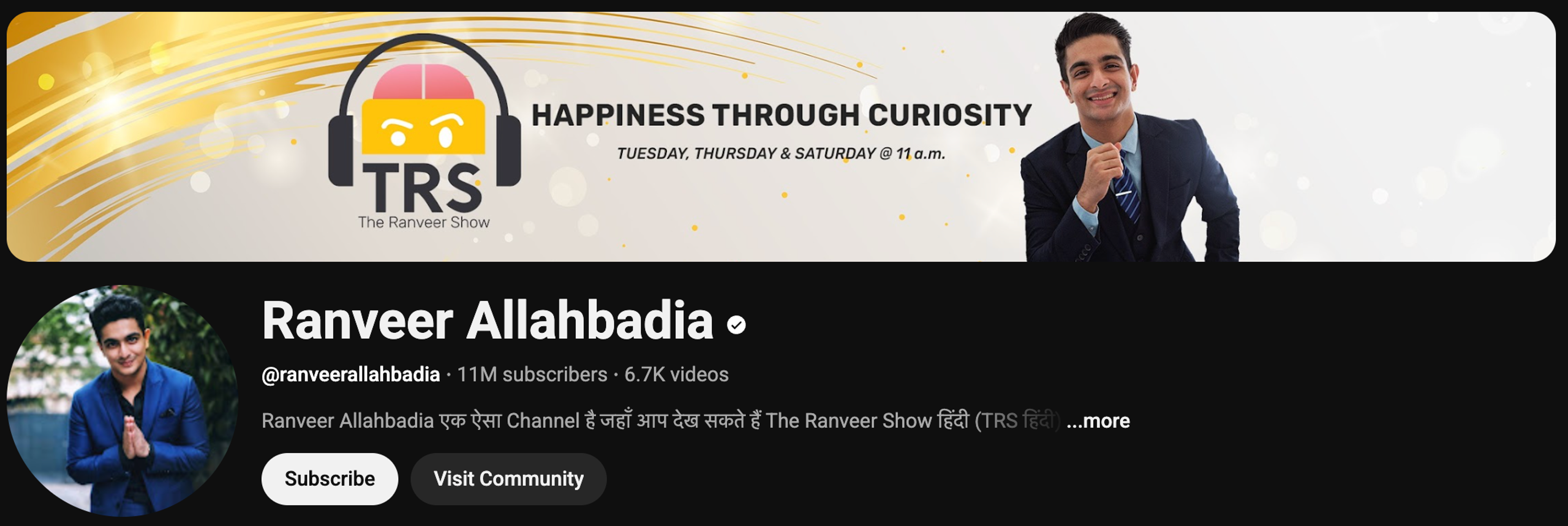 TRS
The Ranveer Show

HAPPINESS THROUGH CURIOSITY

TUESDAY, THURSDAY & SATURDAY @ 11 a.m.

Ranveer Allahbadia

@ranveerallahbadia · 11M subscribers · 6.7K videos

Ranveer Allahbadia एक ऐसा Channel है जहाँ आप देख सकते हैं The Ranveer Show हिंदी (TRS हिंदी) ...more

Subscribe

Visit Community